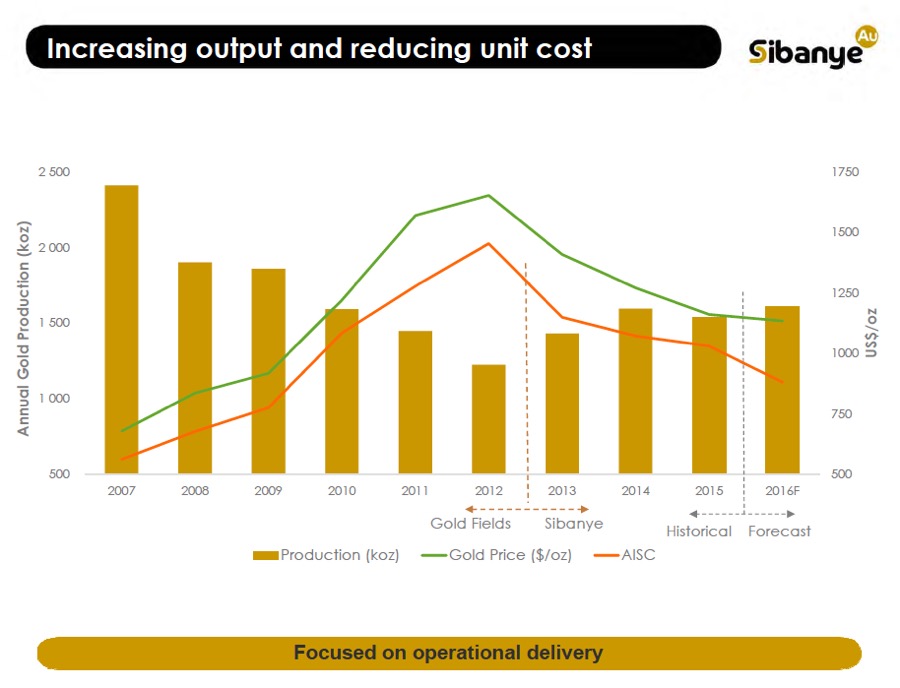 Increasing output and reducing unit cost

Sibanye Au

Annual Gold Production (koz)

2 500
2 000
1 500
1 000
500

1750
1500
1250
1000
750
500

US$/oz

2007 2008 2009 2010 2011 2012 2013 2014 2015 2016F

Gold Fields Sibanye

Historical Forecast

Production (koz) Gold Price ($/oz) AISC

Focused on operational delivery